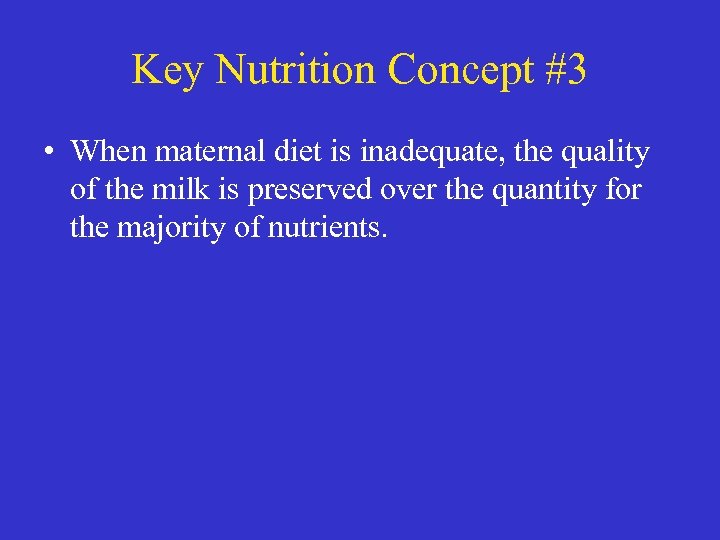 Key Nutrition Concept #3

• When maternal diet is inadequate, the quality of the milk is preserved over the quantity for the majority of nutrients.